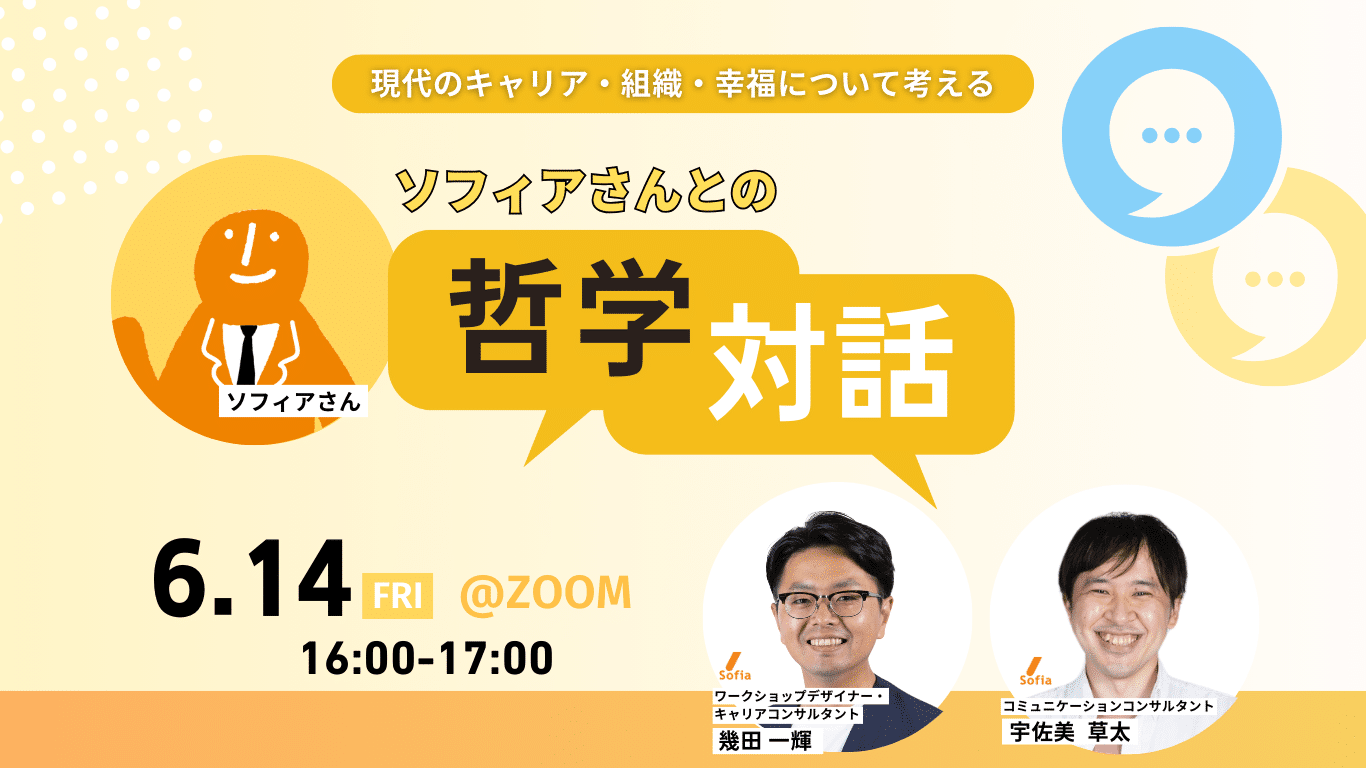 現代のキャリア・組織・幸福について考える

ソフィアさんとの

哲学対話

ソフィアさん

6.14 FRI @ZOOM
16:00-17:00

Sofia
ワークショップデザイナー・キャリアコンサルタント
幾田 一輝

Sofia
コミュニケーションコンサルタント
宇佐美 草太